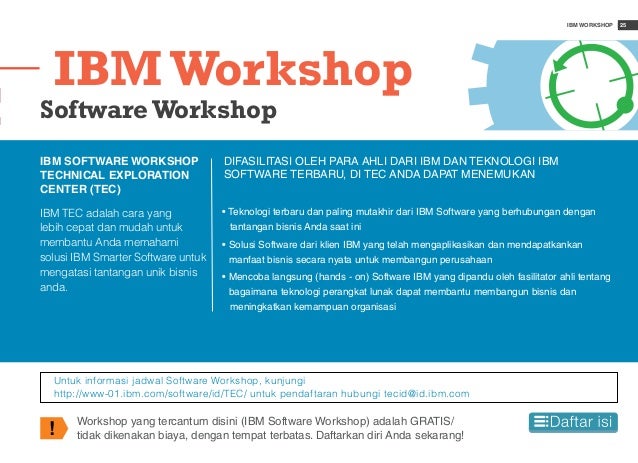 IBM WORKSHOP 25

IBM Workshop
Software Workshop

IBM SOFTWARE WORKSHOP TECHNICAL EXPLORATION CENTER (TEC)

IBM TEC adalah cara yang lebih cepat dan mudah untuk membantu Anda memahami solusi IBM Smarter Software untuk mengatasi tantangan unik bisnis anda.

DIFASILITASI OLEH PARA AHLI DARI IBM DAN TEKNOLOGI IBM SOFTWARE TERBARU, DI TEC ANDA DAPAT MENEMUKAN

• Teknologi terbaru dan paling mutakhir dari IBM Software yang berhubungan dengan tantangan bisnis Anda saat ini
• Solusi Software dari klien IBM yang telah mengaplikasikan dan mendapatkankan manfaat bisnis secara nyata untuk membangun perusahaan
• Mencoba langsung (hands - on) Software IBM yang dipandu oleh fasilitator ahli tentang bagaimana teknologi perangkat lunak dapat membantu membangun bisnis dan meningkatkan kemampuan organisasi

Untuk informasi jadwal Software Workshop, kunjungi http://www-01.ibm.com/software/id/TEC/ untuk pendaftaran hubungi tecid@id.ibm.com

!
Workshop yang tercantum disini (IBM Software Workshop) adalah GRATIS/ tidak dikenakan biaya, dengan tempat terbatas. Daftarkan diri Anda sekarang!

Daftar isi